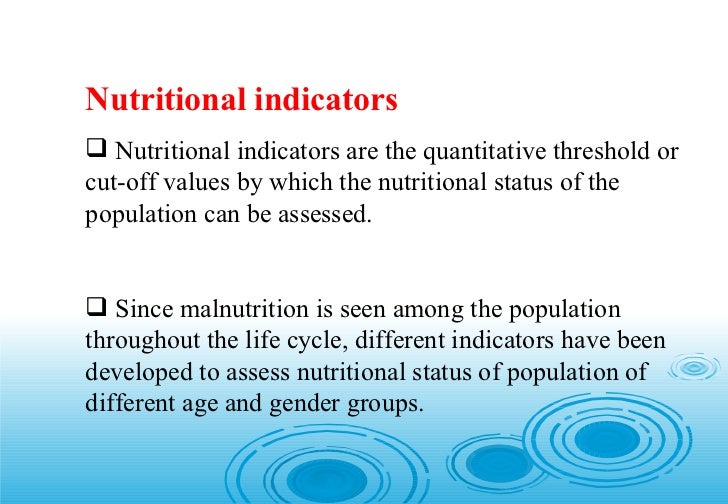 Nutritional indicators

❑ Nutritional indicators are the quantitative threshold or cut-off values by which the nutritional status of the population can be assessed.

❑ Since malnutrition is seen among the population throughout the life cycle, different indicators have been developed to assess nutritional status of population of different age and gender groups.